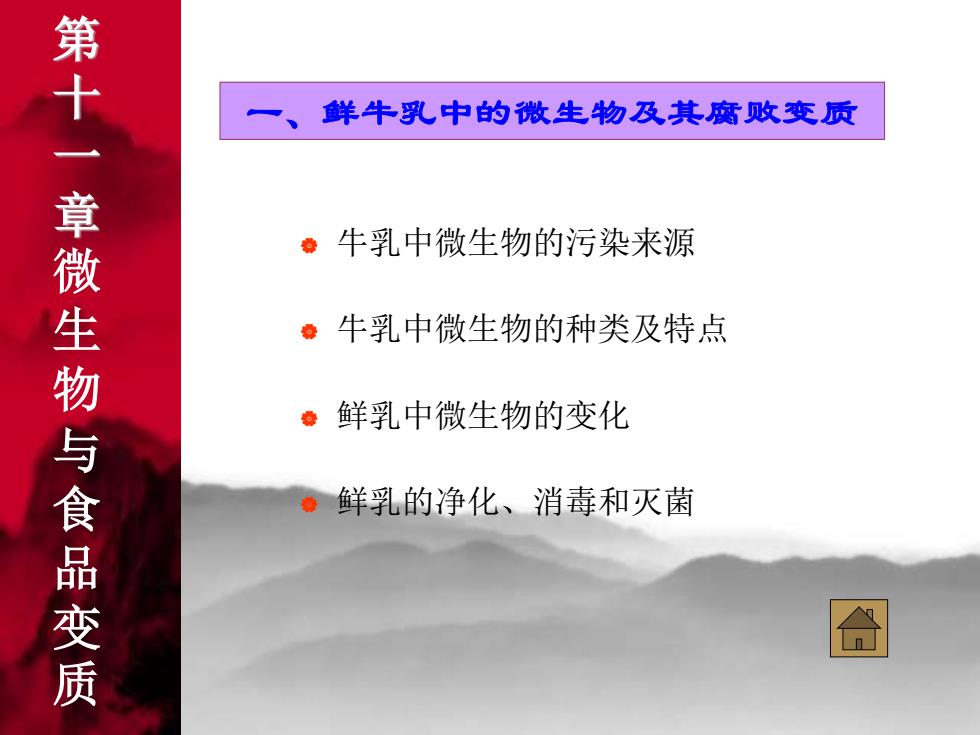 第十一章微生物与食品变质

一、鲜牛乳中的微生物及其腐败变质

牛乳中微生物的污染来源

牛乳中微生物的种类及特点

鲜乳中微生物的变化

鲜乳的净化、消毒和灭菌